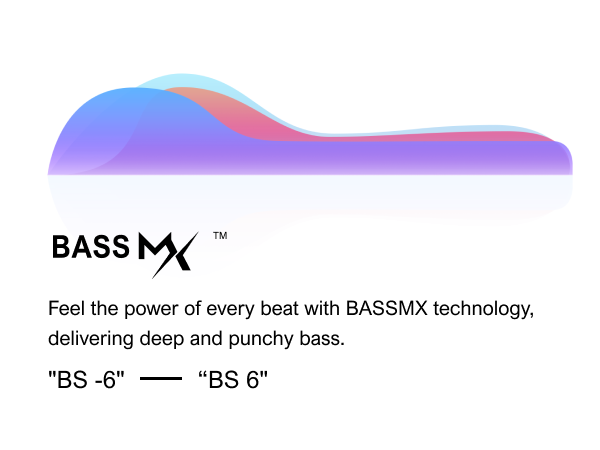 BASS MX ™

Feel the power of every beat with BASSMX technology, delivering deep and punchy bass.

"BS -6" — “BS 6"